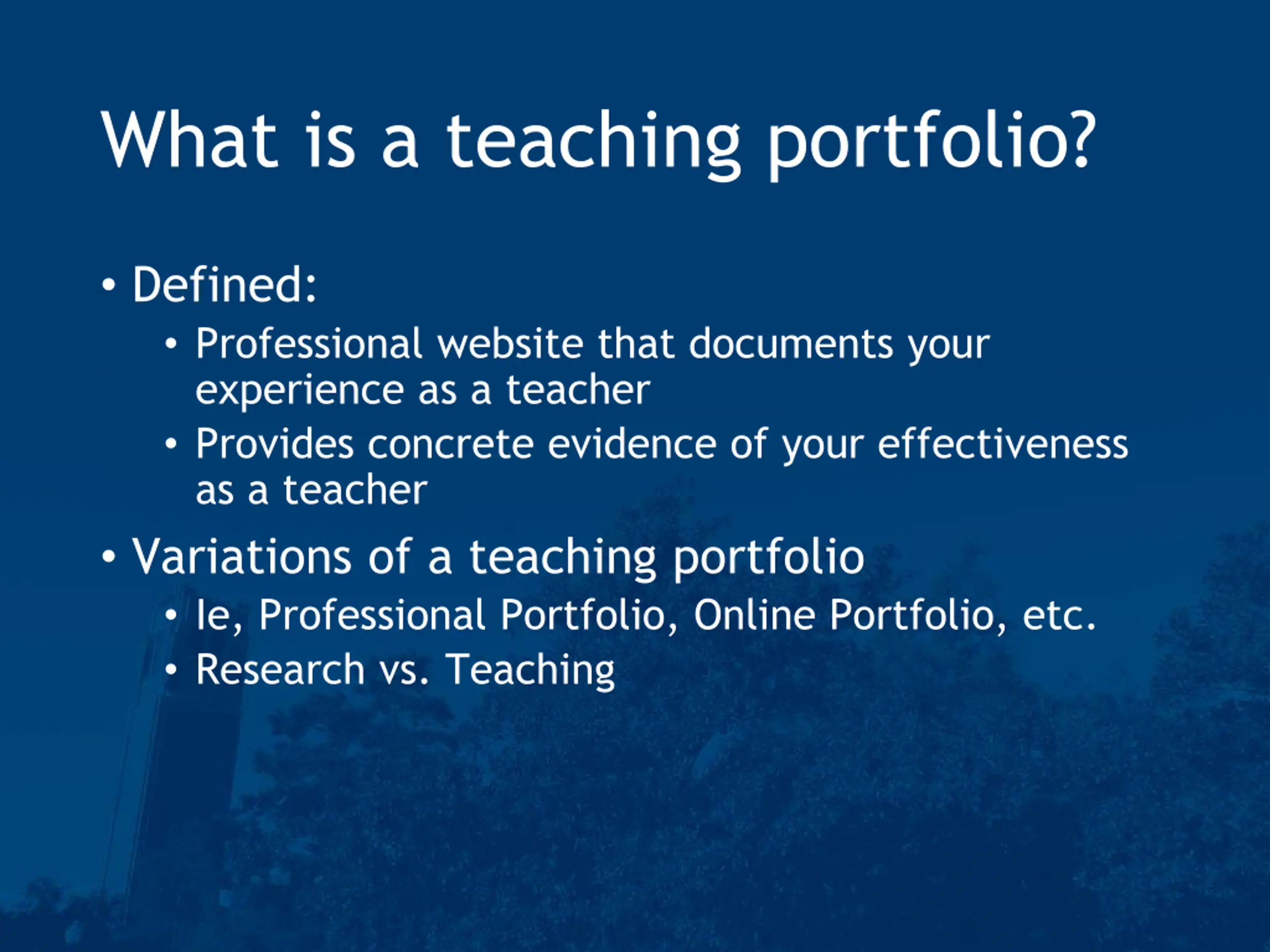 What is a teaching portfolio?

• Defined:
  • Professional website that documents your experience as a teacher
  • Provides concrete evidence of your effectiveness as a teacher
• Variations of a teaching portfolio
  • Ie, Professional Portfolio, Online Portfolio, etc.
  • Research vs. Teaching